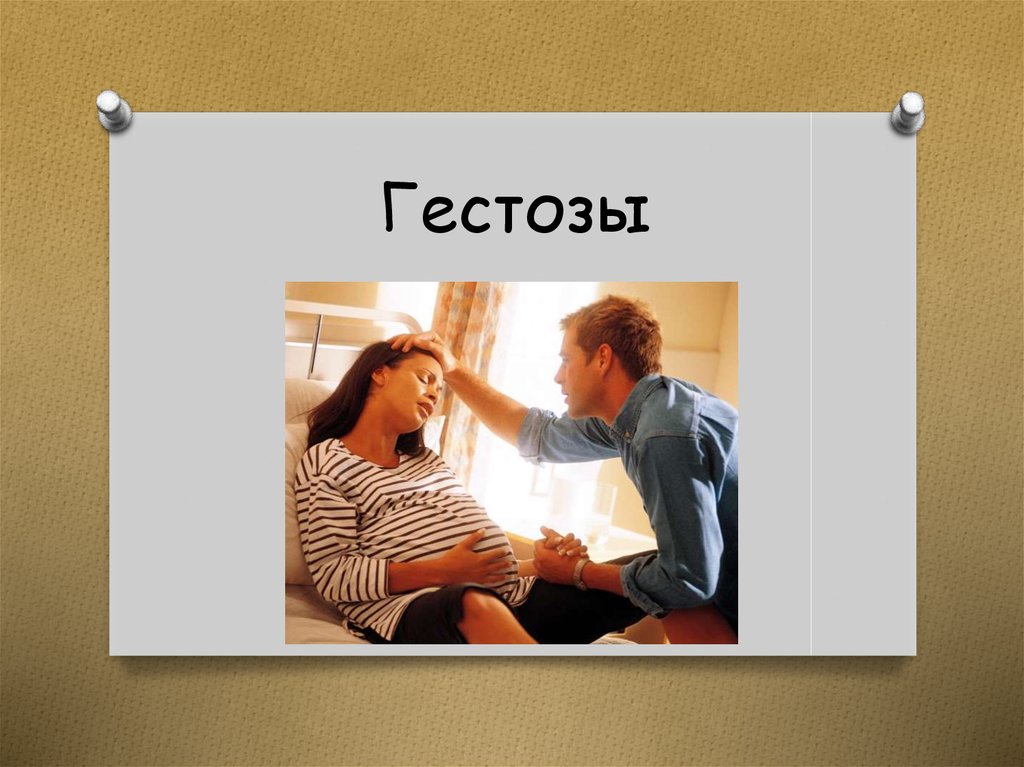 Гестозы